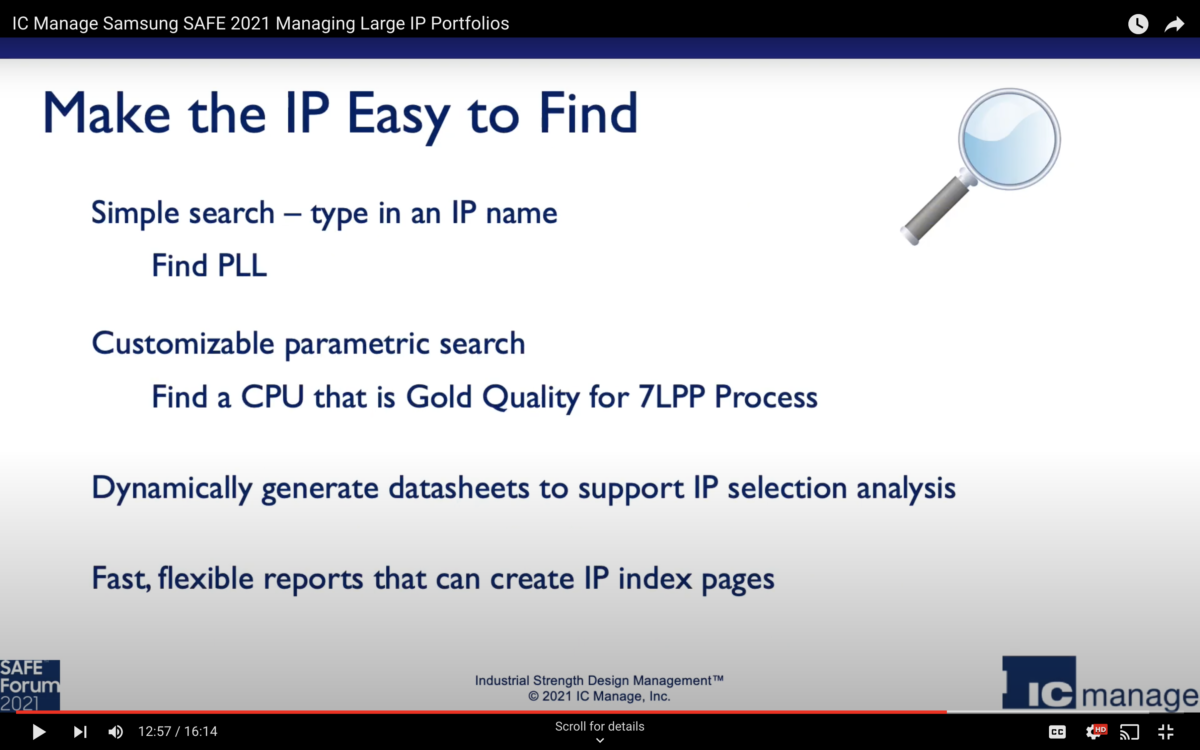 IC Manage Samsung SAFE 2021 Managing Large IP Portfolios

Make the IP Easy to Find

Simple search – type in an IP name

Find PLL

Customizable parametric search

Find a CPU that is Gold Quality for 7LPP Process

Dynamically generate datasheets to support IP selection analysis

Fast, flexible reports that can create IP index pages

SAFE Forum 2021

Industrial Strength Design Management™
© 2021 IC Manage, Inc.

IC manage

12:57 / 16:14

Scroll for details

CC

HD